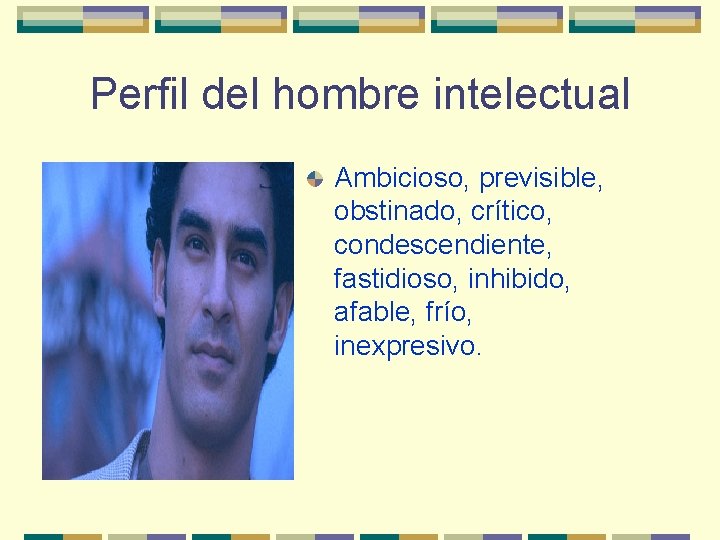 Perfil del hombre intelectual

Ambicioso, previsible, obstinado, crítico, condescendiente, fastidioso, inhibido, afable, frío, inexpresivo.